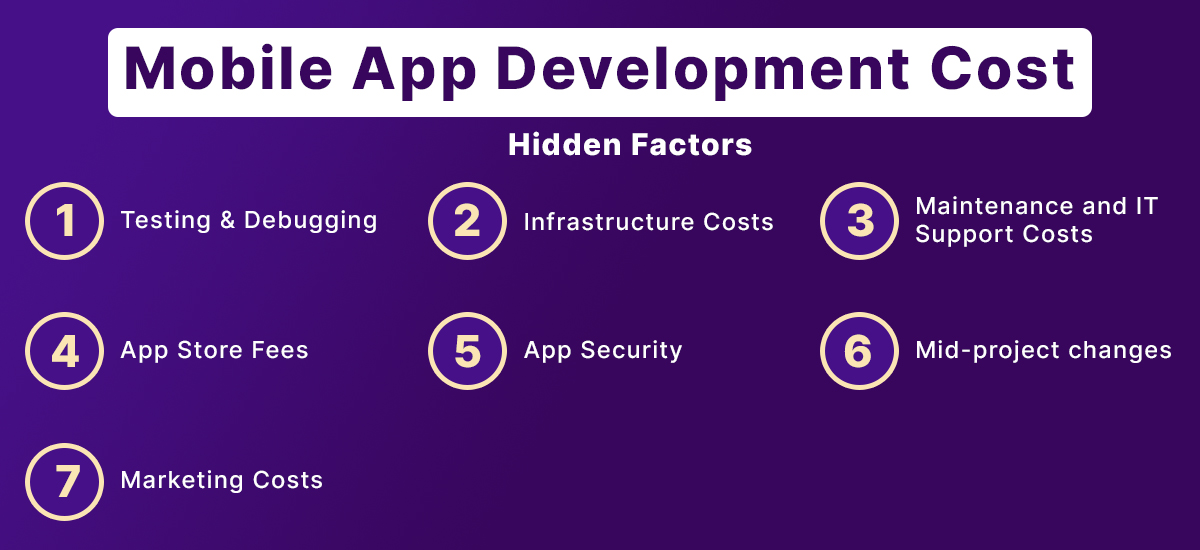 Mobile App Development Cost

Hidden Factors

1 Testing & Debugging

2 Infrastructure Costs

3 Maintenance and IT Support Costs

4 App Store Fees

5 App Security

6 Mid-project changes

7 Marketing Costs